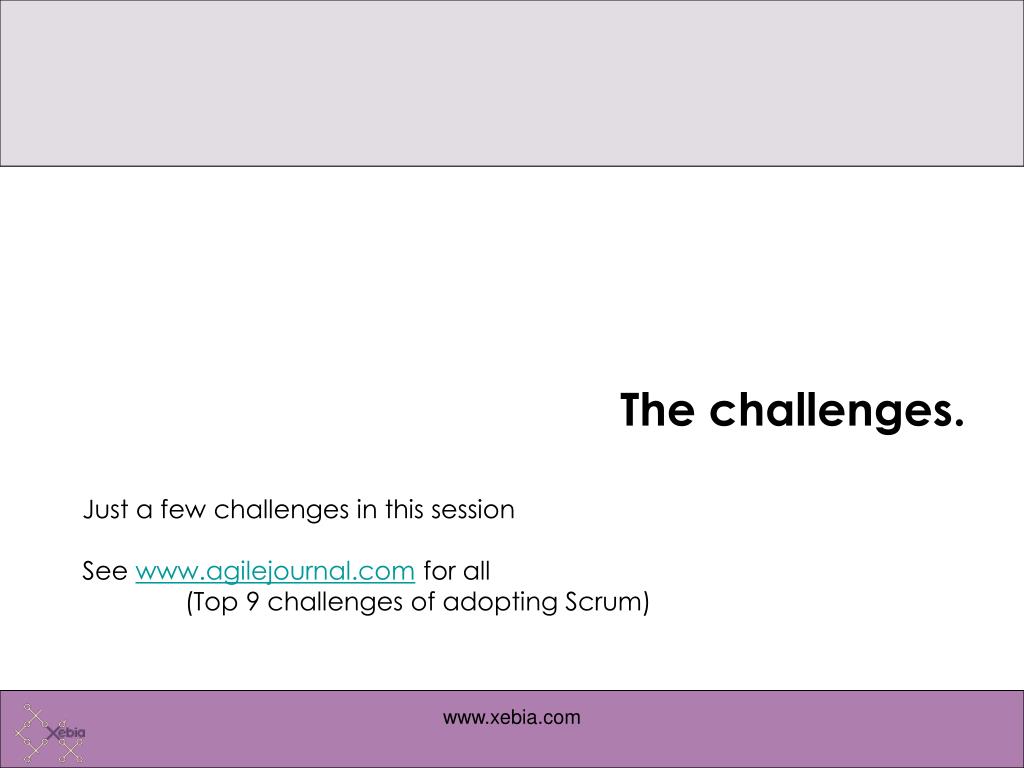 The challenges.

Just a few challenges in this session

See www.agilejournal.com for all
(Top 9 challenges of adopting Scrum)

Xebia

www.xebia.com